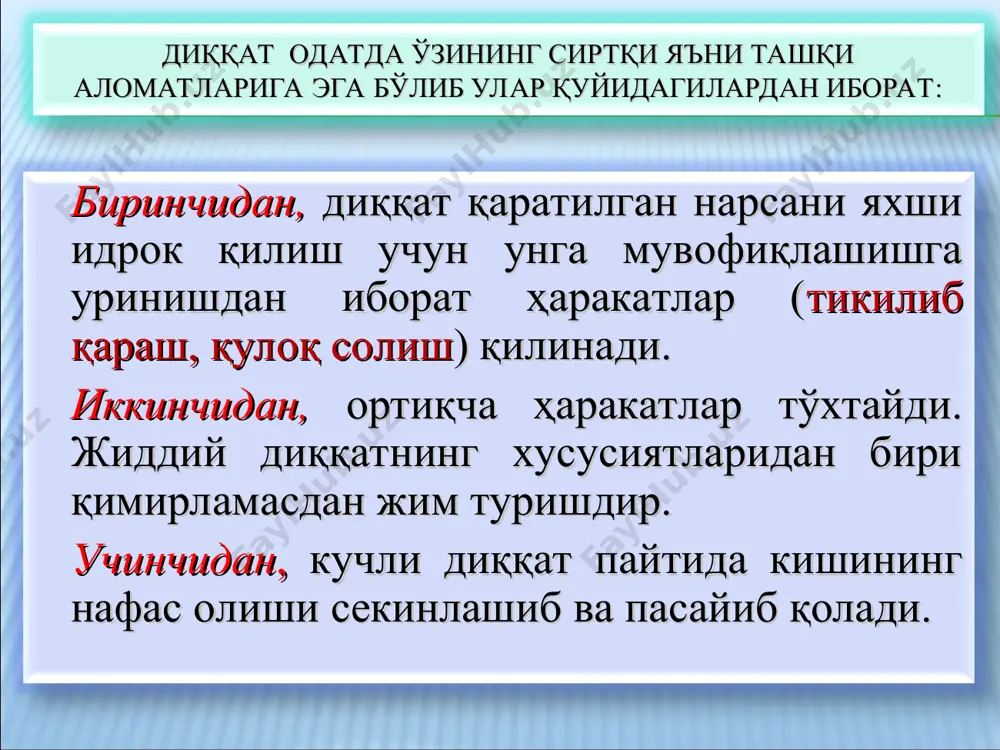 ДИҚҚАТ ОДАТДА ЎЗИНИНГ СИРТҚИ ЯЪНИ ТАШҚИ АЛОМАТЛАРИГА ЭГА БЎЛИБ УЛАР ҚУЙИДАГИЛАРДАН ИБОРАТ:

Биринчидан, диққат қаратилган нарсани яхши идрок қилиш учун унга мувофиқлашишга уринишдан иборат ҳаракатлар (тикилиб қараш, қулоқ солиш) қилинади.

Иккинчидан, ортиқча ҳаракатлар тўхтайди. Жиддий диққатнинг хусусиятларидан бири қимирламасдан жим туришдир.

Учинчидан, кучли диққат пайтида кишининг нафас олиши секинлашиб ва пасайиб қолади.

FaylHub.uz